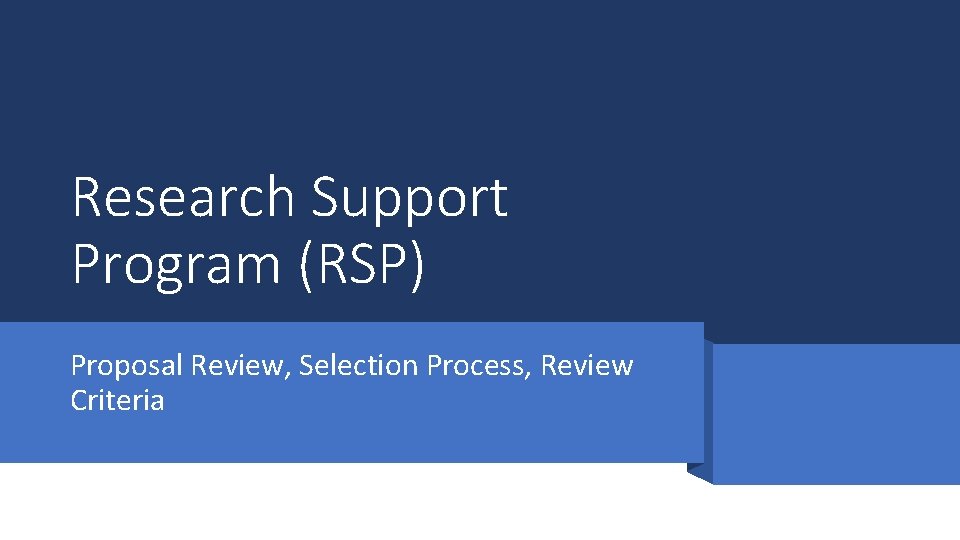 Research Support Program (RSP)

Proposal Review, Selection Process, Review Criteria